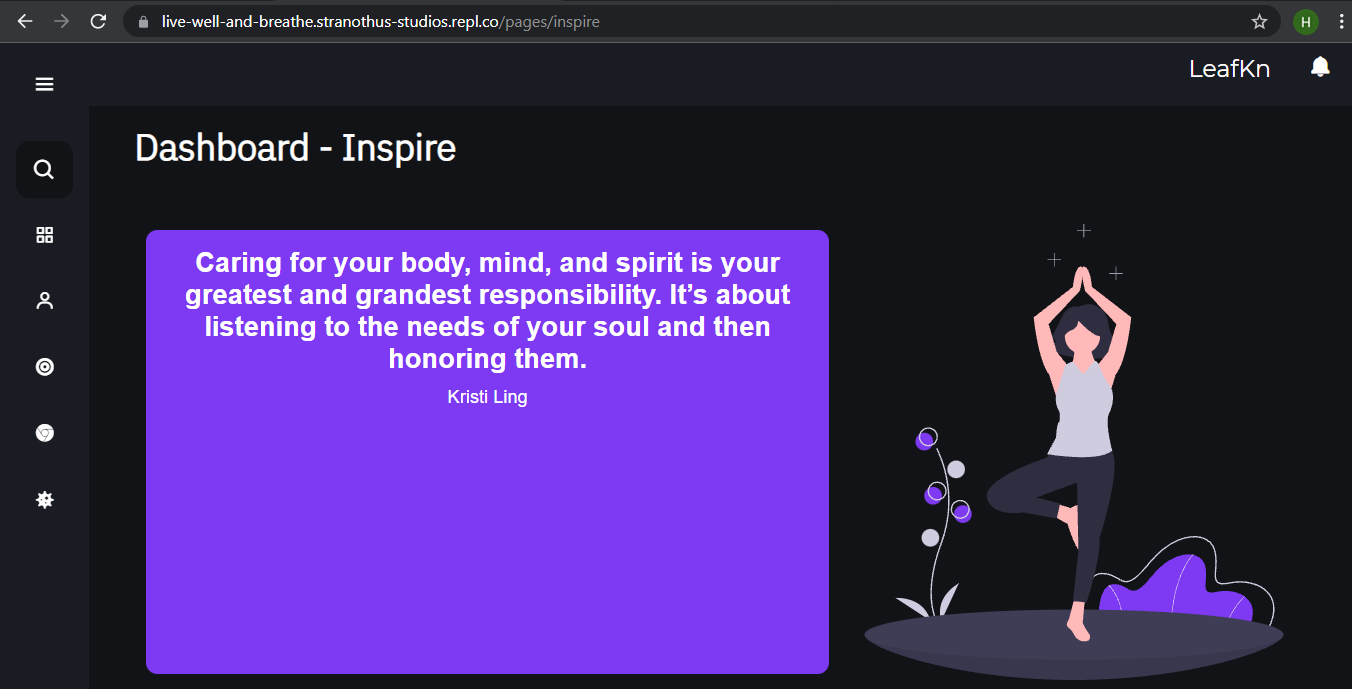 live-well-and-breathe.stranothus-studios.repl.co/pages/inspire

H

LeafKn

Dashboard - Inspire

Caring for your body, mind, and spirit is your greatest and grandest responsibility. It’s about listening to the needs of your soul and then honoring them.

Kristi Ling